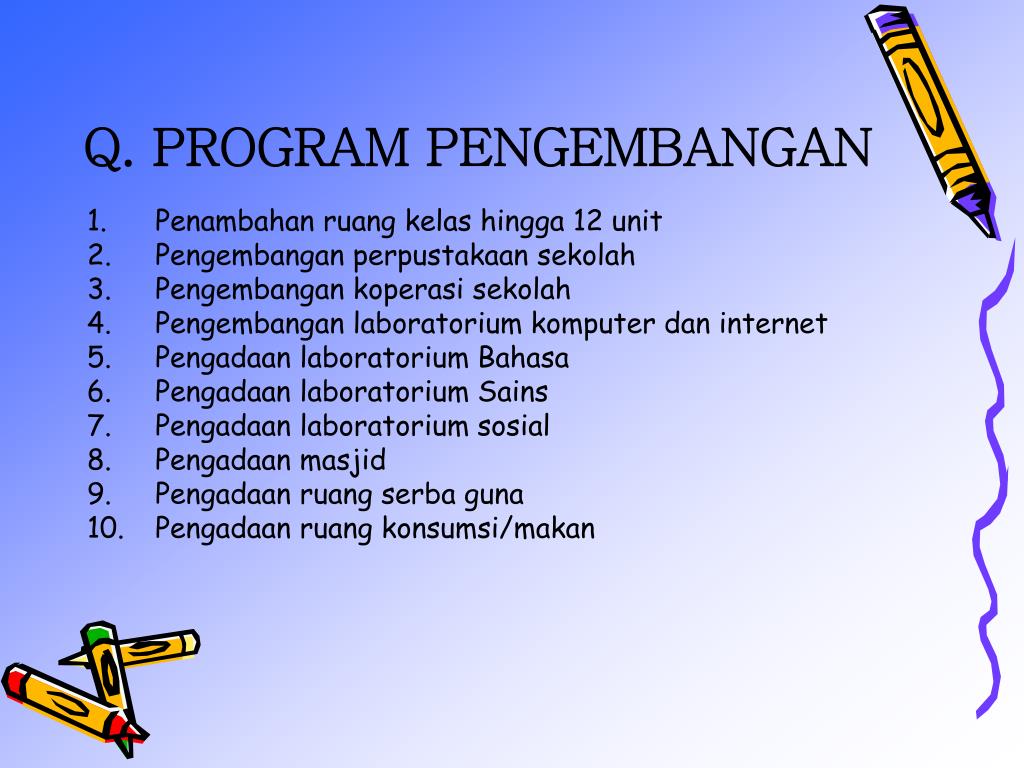 Q. PROGRAM PENGEMBANGAN

1. Penambahan ruang kelas hingga 12 unit
2. Pengembangan perpustakaan sekolah
3. Pengembangan koperasi sekolah
4. Pengembangan laboratorium komputer dan internet
5. Pengadaan laboratorium Bahasa
6. Pengadaan laboratorium Sains
7. Pengadaan laboratorium sosial
8. Pengadaan masjid
9. Pengadaan ruang serba guna
10. Pengadaan ruang konsumsi/makan